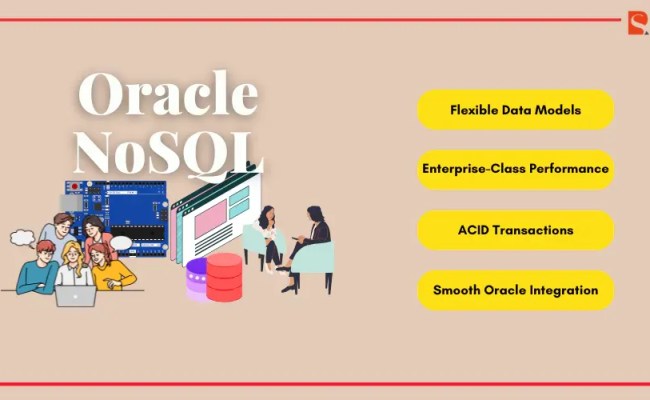 Oracle NoSQL

Flexible Data Models

Enterprise-Class Performance

ACID Transactions

Smooth Oracle Integration